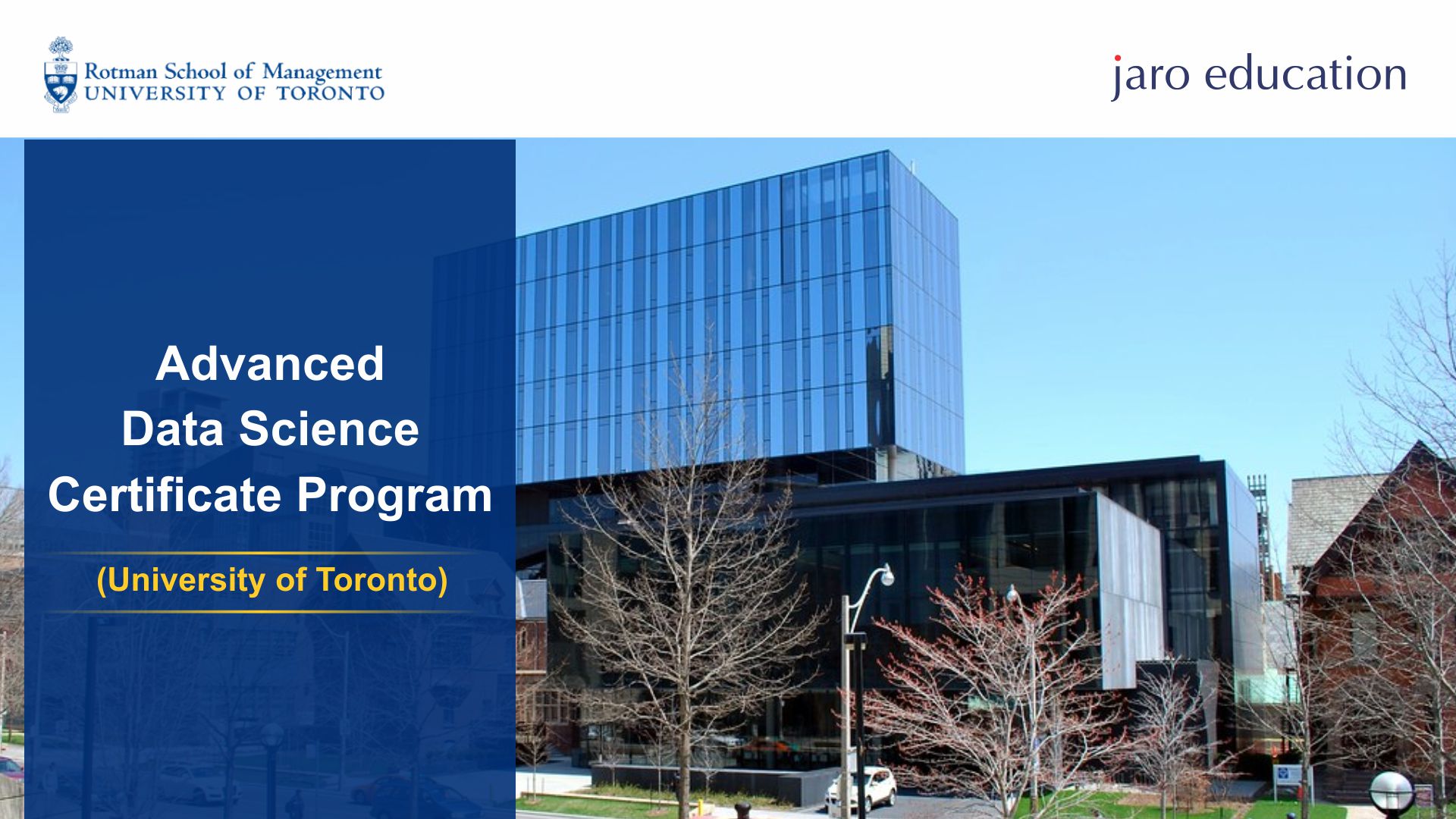 Rotman School of Management
UNIVERSITY OF TORONTO

jaro education

Advanced
Data Science
Certificate Program

(University of Toronto)